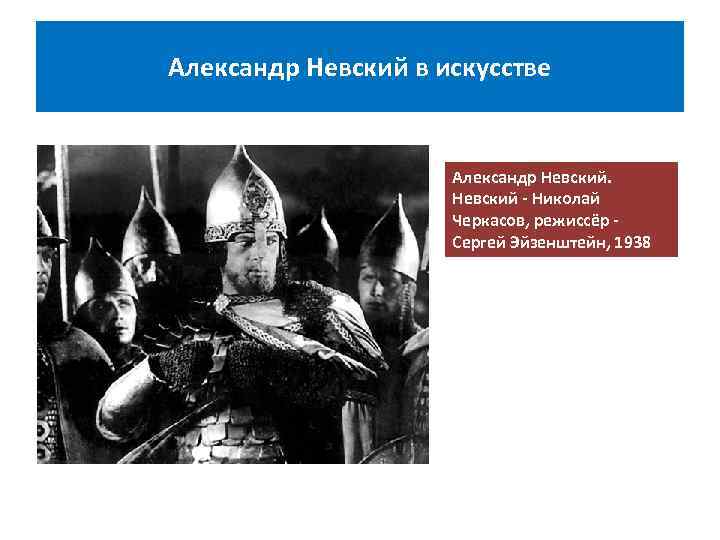 Александр Невский в искусстве

Александр Невский. Невский - Николай Черкасов, режиссёр - Сергей Эйзенштейн, 1938